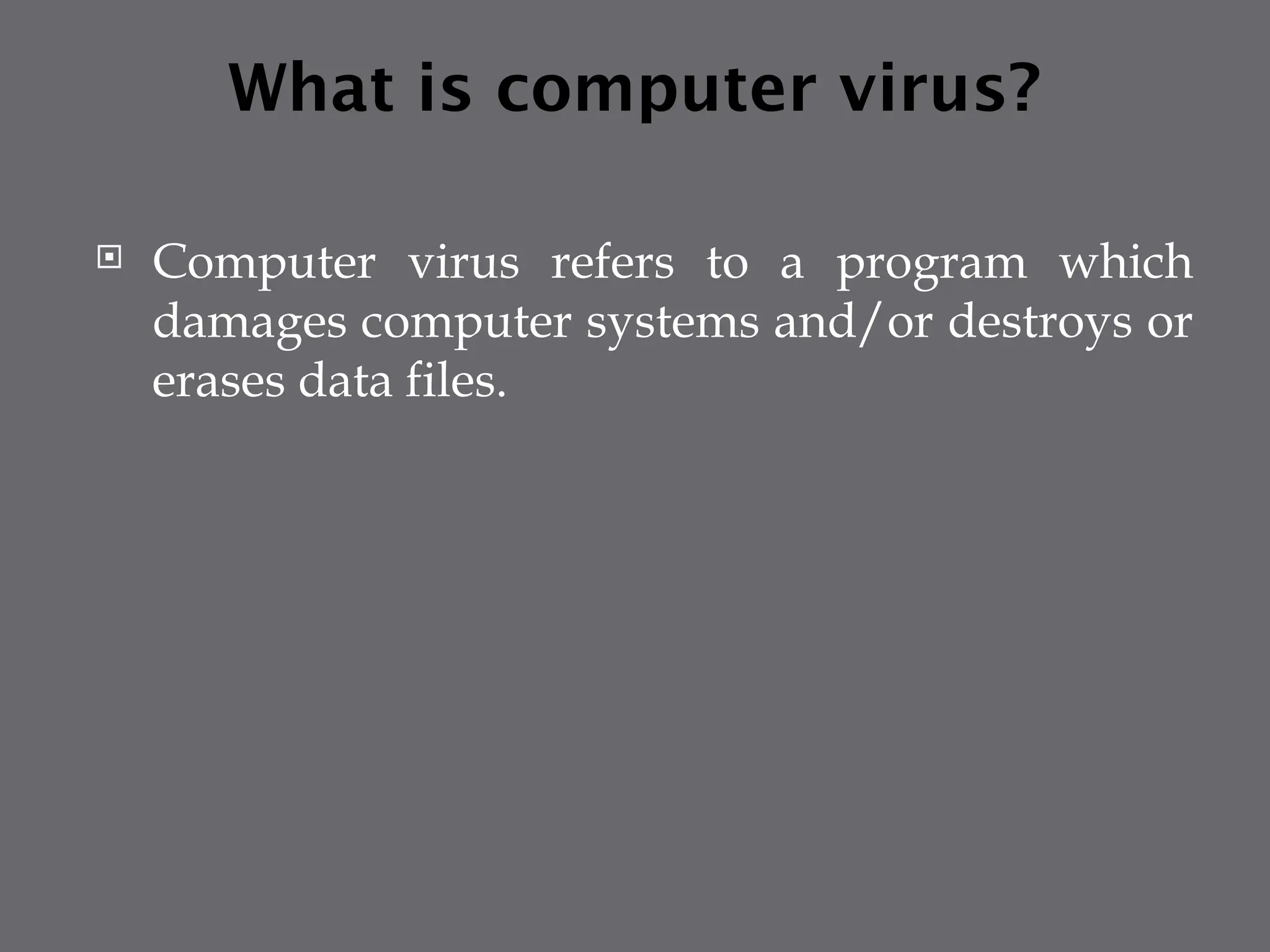 What is computer virus?

Computer virus refers to a program which damages computer systems and/or destroys or erases data files.